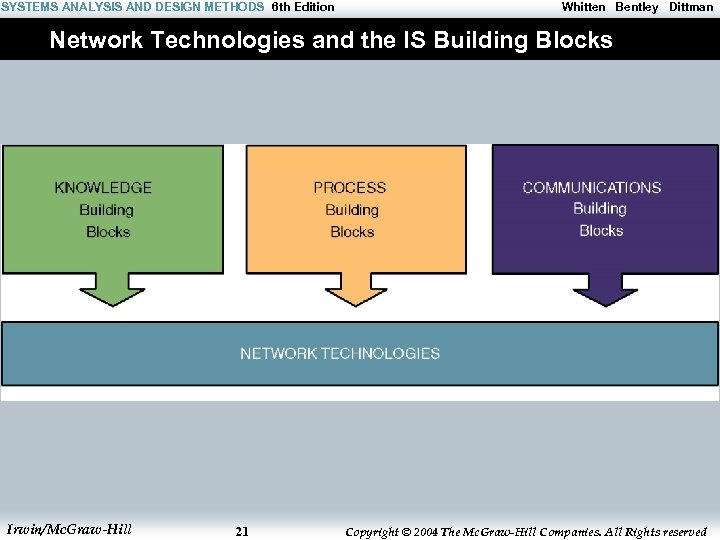 SYSTEMS ANALYSIS AND DESIGN METHODS 6th Edition Whitten Bentley Dittman

Network Technologies and the IS Building Blocks

KNOWLEDGE Building Blocks

PROCESS Building Blocks

COMMUNICATIONS Building Blocks

NETWORK TECHNOLOGIES

Irwin/McGraw-Hill 21 Copyright © 2004 The McGraw-Hill Companies. All Rights reserved